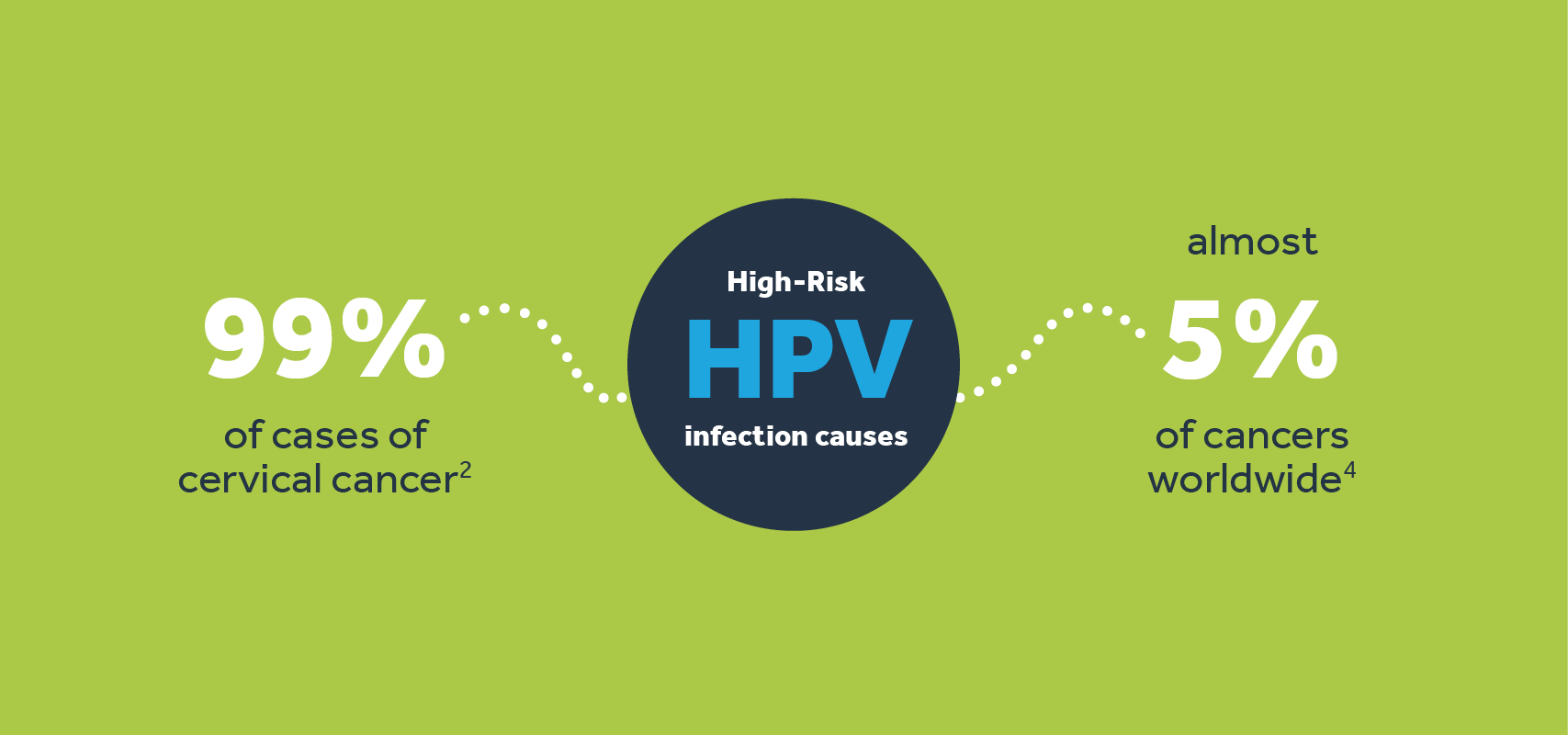 99%

of cases of cervical cancer$^2$

High-Risk

HPV

infection causes

almost

5%

of cancers worldwide$^4$